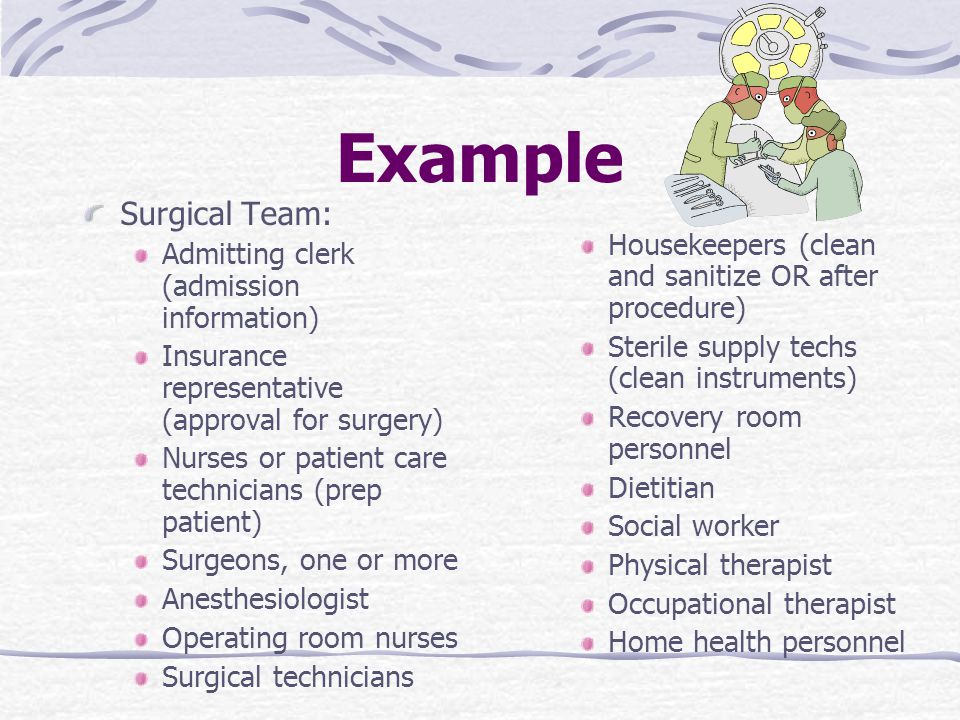 Example

Surgical Team:

Admitting clerk (admission information)

Insurance representative (approval for surgery)

Nurses or patient care technicians (prep patient)

Surgeons, one or more

Anesthesiologist

Operating room nurses

Surgical technicians

Housekeepers (clean and sanitize OR after procedure)

Sterile supply techs (clean instruments)

Recovery room personnel

Dietitian

Social worker

Physical therapist

Occupational therapist

Home health personnel